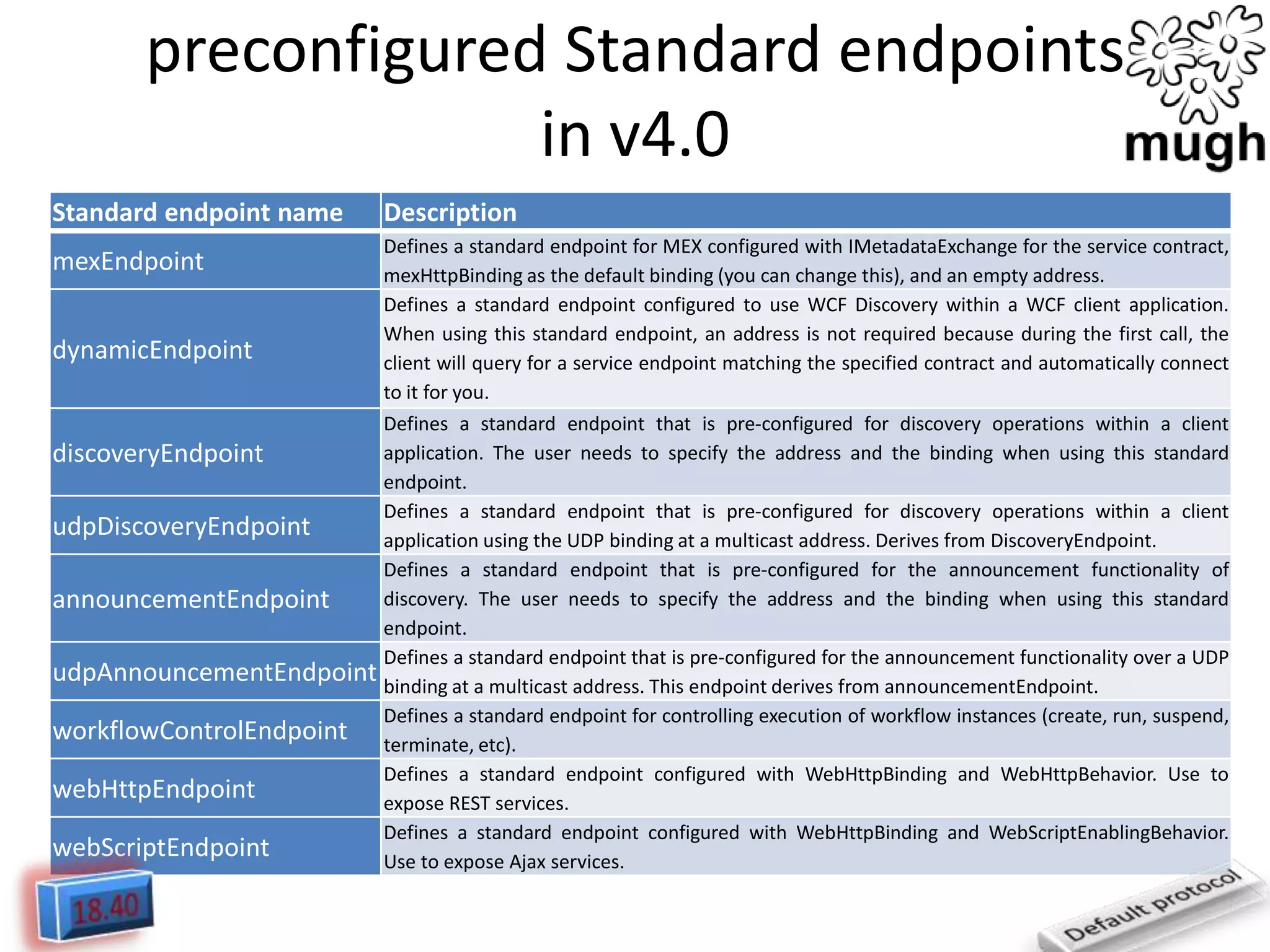 preconfigured Standard endpoints in v4.0

mugh

| Standard endpoint name | Description |
|---|---|
| mexEndpoint | Defines a standard endpoint for MEX configured with IMetadataExchange for the service contract, mexHttpBinding as the default binding (you can change this), and an empty address. |
| dynamicEndpoint | Defines a standard endpoint configured to use WCF Discovery within a WCF client application. When using this standard endpoint, an address is not required because during the first call, the client will query for a service endpoint matching the specified contract and automatically connect to it for you. |
| discoveryEndpoint | Defines a standard endpoint that is pre-configured for discovery operations within a client application. The user needs to specify the address and the binding when using this standard endpoint. |
| udpDiscoveryEndpoint | Defines a standard endpoint that is pre-configured for discovery operations within a client application using the UDP binding at a multicast address. Derives from DiscoveryEndpoint. |
| announcementEndpoint | Defines a standard endpoint that is pre-configured for the announcement functionality of discovery. The user needs to specify the address and the binding when using this standard endpoint. |
| udpAnnouncementEndpoint | Defines a standard endpoint that is pre-configured for the announcement functionality over a UDP binding at a multicast address. This endpoint derives from announcementEndpoint. |
| workflowControlEndpoint | Defines a standard endpoint for controlling execution of workflow instances (create, run, suspend, terminate, etc). |
| webHttpEndpoint | Defines a standard endpoint configured with WebHttpBinding and WebHttpBehavior. Use to expose REST services. |
| webScriptEndpoint | Defines a standard endpoint configured with WebHttpBinding and WebScriptEnablingBehavior. Use to expose Ajax services. |

18.40

Default protocol